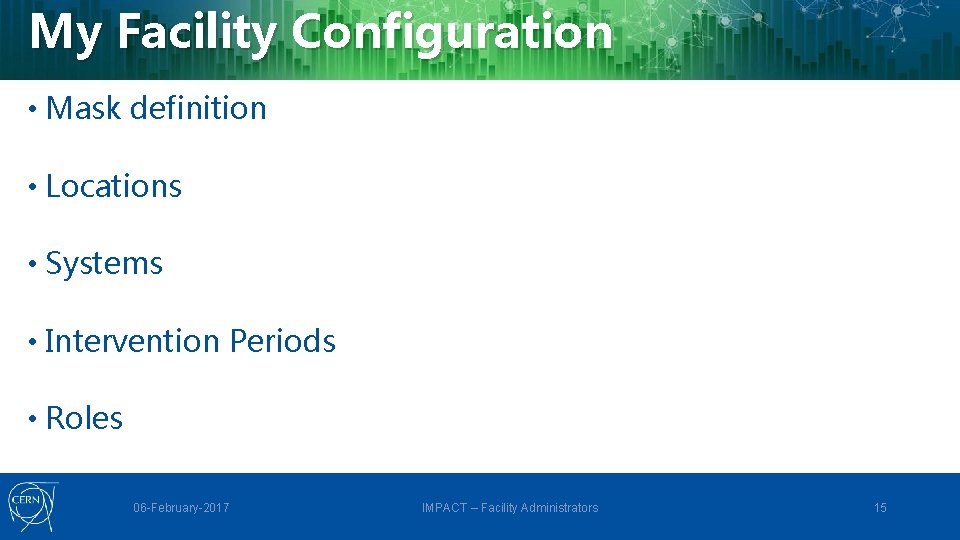 My Facility Configuration

• Mask definition

• Locations

• Systems

• Intervention Periods

• Roles

CERN

06-February-2017

IMPACT – Facility Administrators

15